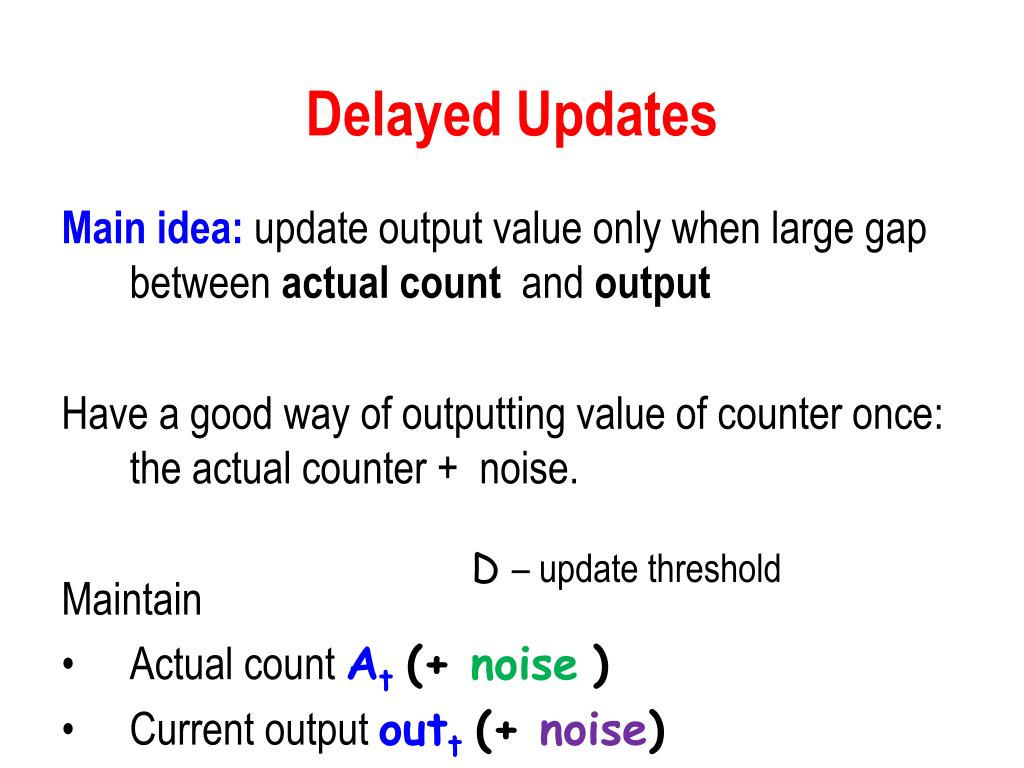 Delayed Updates

Main idea: update output value only when large gap between actual count and output

Have a good way of outputting value of counter once: the actual counter + noise.

D – update threshold

Maintain

• Actual count $A_t$ (+ noise )

• Current output $out_t$ (+ noise)